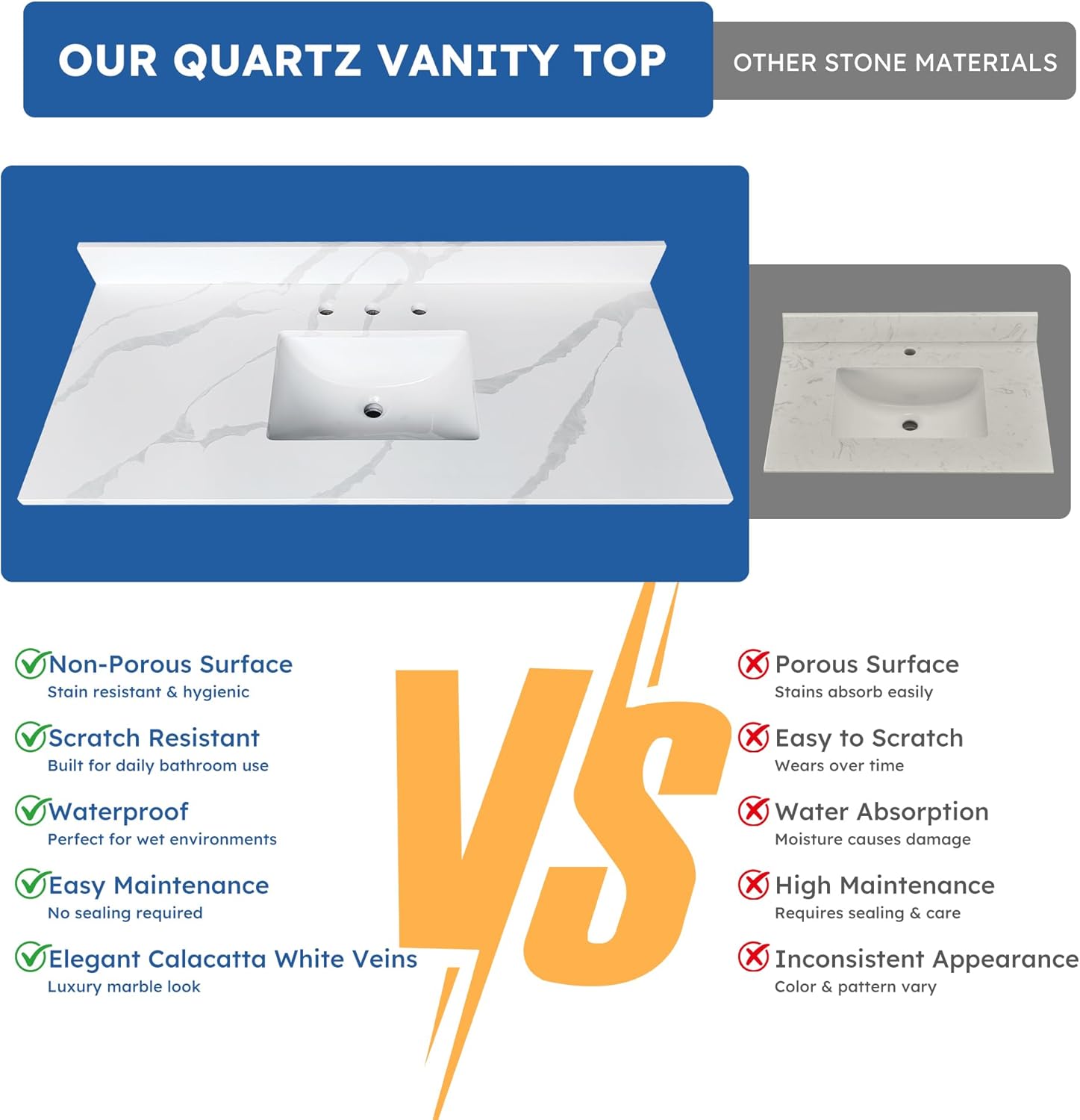 OUR QUARTZ VANITY TOP

OTHER STONE MATERIALS

Non-Porous Surface
Stain resistant & hygienic

Scratch Resistant
Built for daily bathroom use

Waterproof
Perfect for wet environments

Easy Maintenance
No sealing required

Elegant Calacatta White Veins
Luxury marble look

VS

Porous Surface
Stains absorb easily

Easy to Scratch
Wears over time

Water Absorption
Moisture causes damage

High Maintenance
Requires sealing & care

Inconsistent Appearance
Color & pattern vary